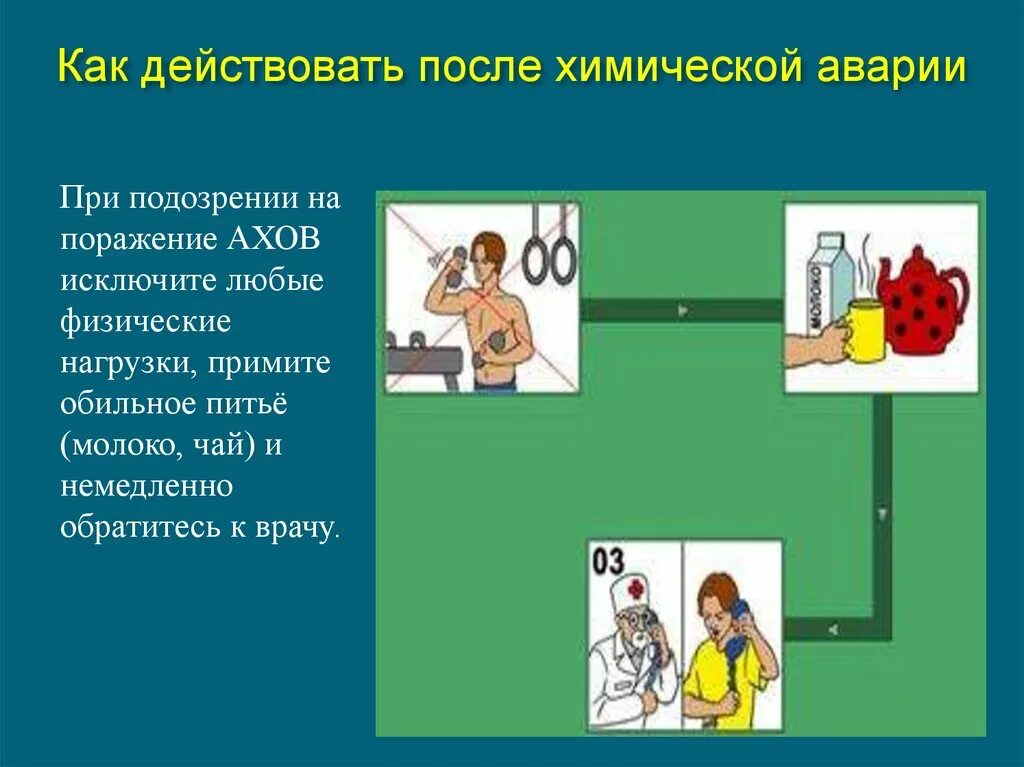 Как действовать после химической аварии

При подозрении на поражение АХОВ исключите любые физические нагрузки, примите обильное питьё (молоко, чай) и немедленно обратитесь к врачу.

МОЛОКО

03